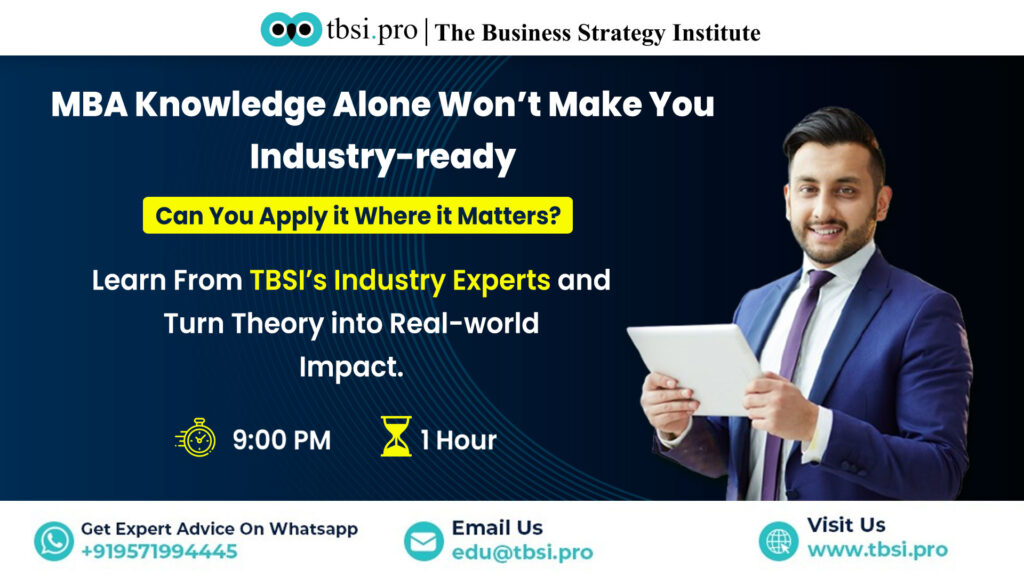 tbsi.pro | The Business Strategy Institute

MBA Knowledge Alone Won't Make You Industry-ready

Can You Apply it Where it Matters?

Learn From TBSI's Industry Experts and Turn Theory into Real-world Impact.

9:00 PM

1 Hour

Get Expert Advice On Whatsapp
+919571994445

Email Us
edu@tbsi.pro

Visit Us
www.tbsi.pro